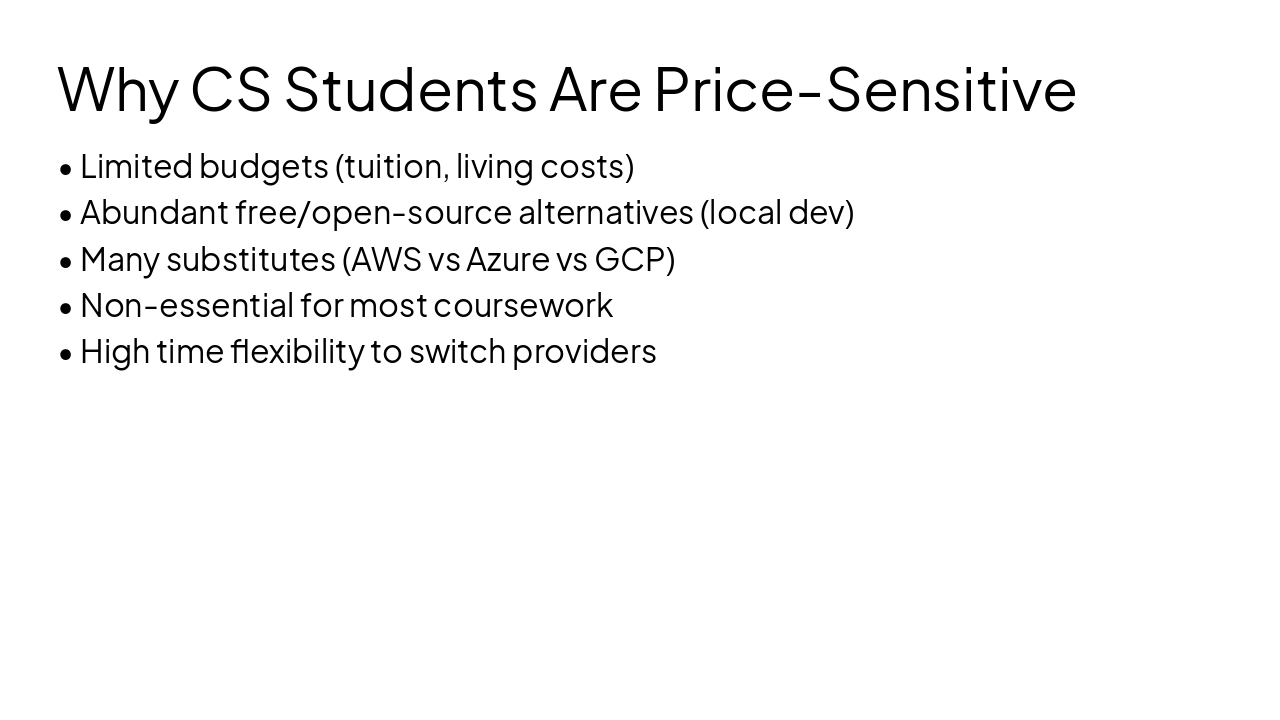 Why CS Students Are Price-Sensitive

• Limited budgets (tuition, living costs)
• Abundant free/open-source alternatives (local dev)
• Many substitutes (AWS vs Azure vs GCP)
• Non-essential for most coursework
• High time flexibility to switch providers